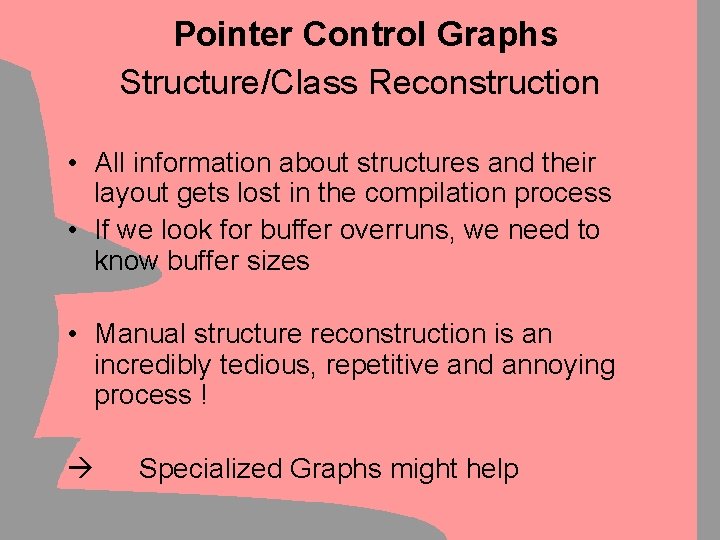 Pointer Control Graphs
Structure/Class Reconstruction

• All information about structures and their layout gets lost in the compilation process
• If we look for buffer overruns, we need to know buffer sizes

• Manual structure reconstruction is an incredibly tedious, repetitive and annoying process !

→ Specialized Graphs might help